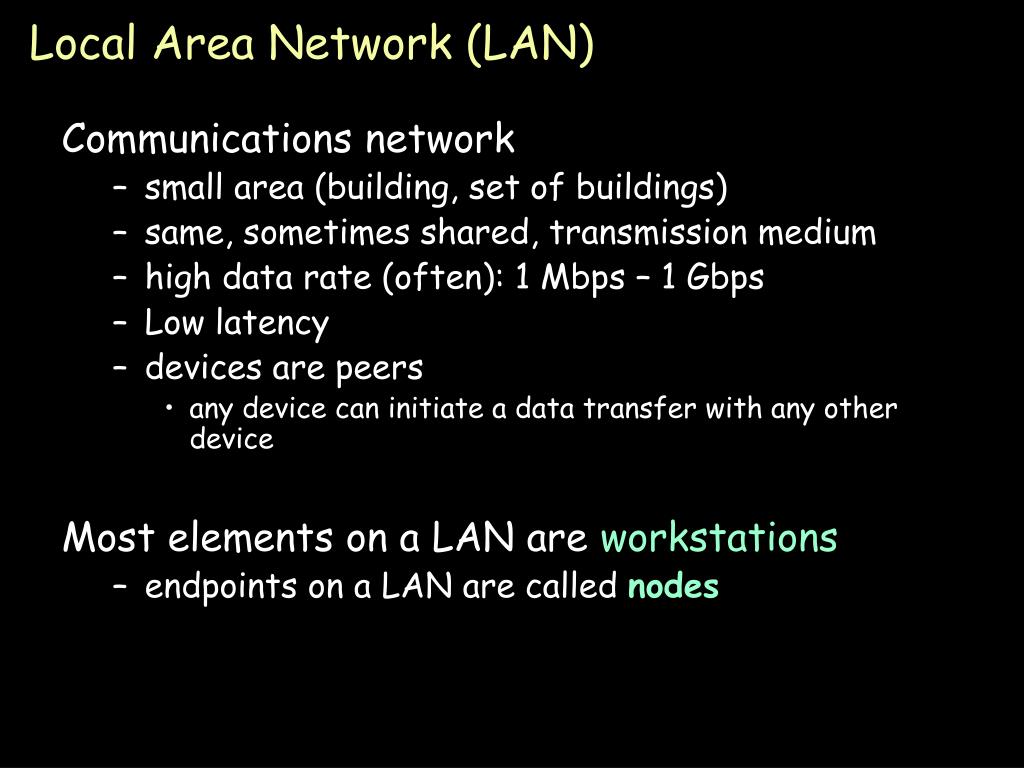 Local Area Network (LAN)

Communications network

– small area (building, set of buildings)
– same, sometimes shared, transmission medium
– high data rate (often): 1 Mbps – 1 Gbps
– Low latency
– devices are peers
  • any device can initiate a data transfer with any other device

Most elements on a LAN are workstations

– endpoints on a LAN are called nodes